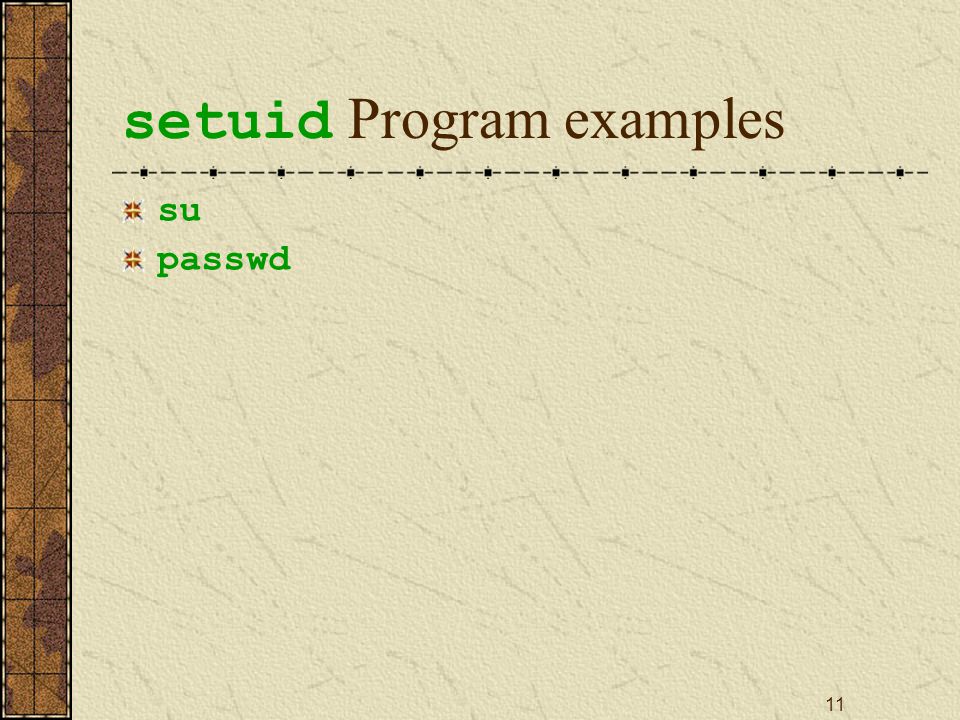 setuid Program examples

su

passwd

11